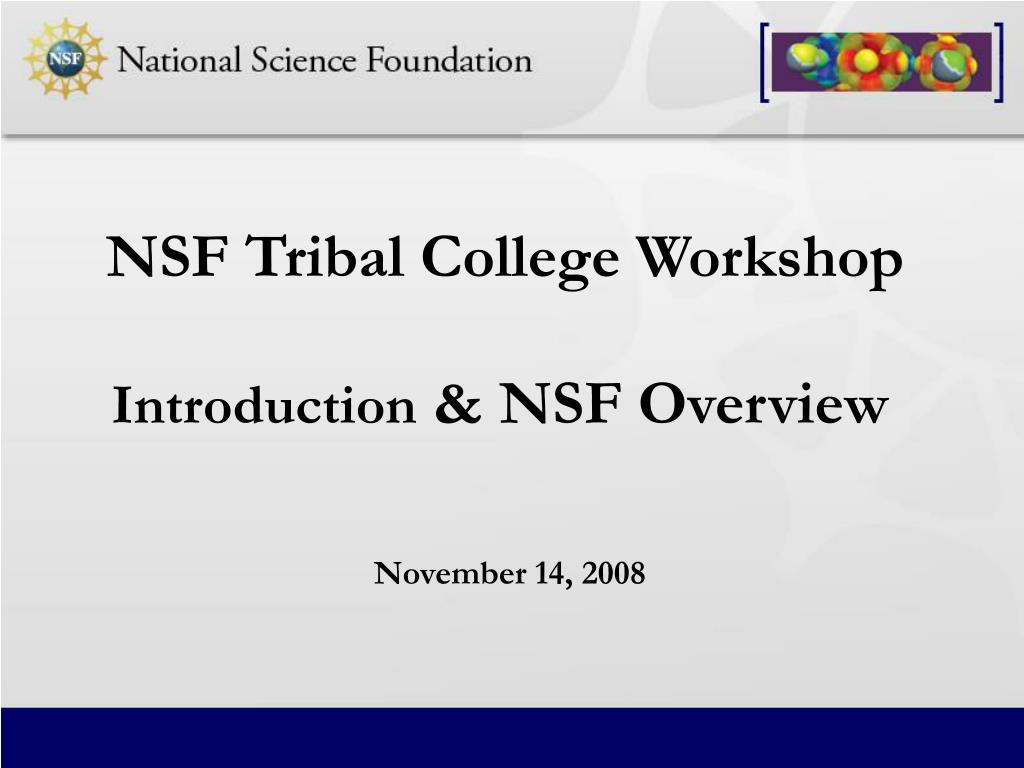 NSF

National Science Foundation

NSF Tribal College Workshop

Introduction & NSF Overview

November 14, 2008